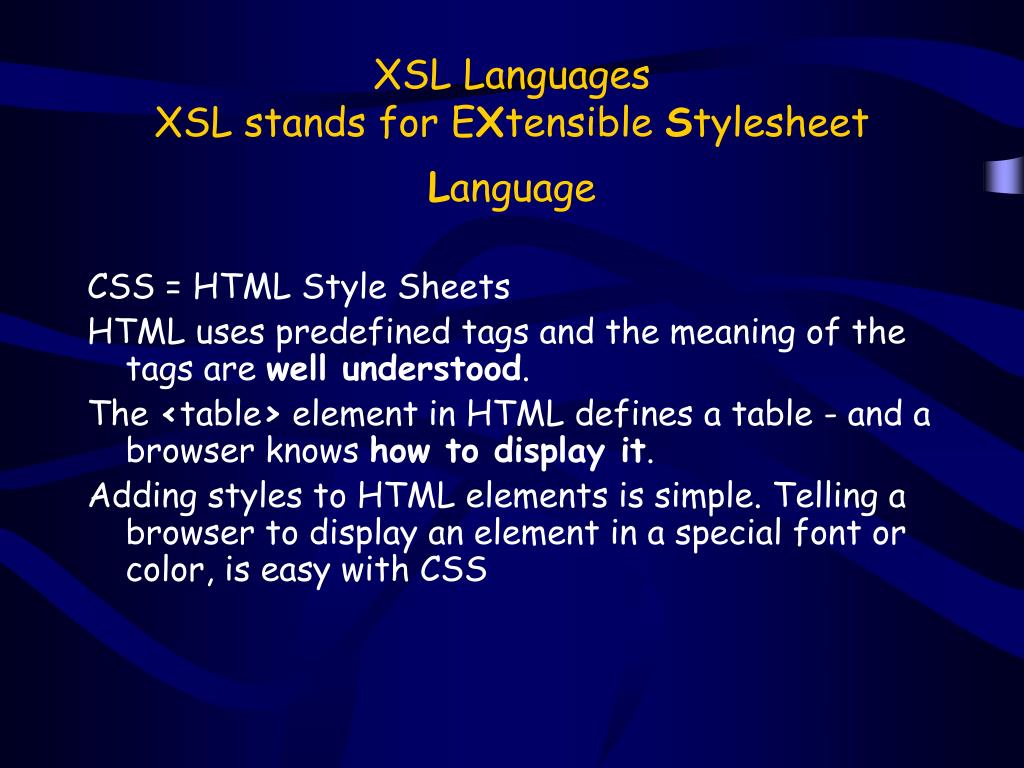 XSL Languages
XSL stands for EXtensible Stylesheet Language

CSS = HTML Style Sheets

HTML uses predefined tags and the meaning of the tags are well understood.

The <table> element in HTML defines a table - and a browser knows how to display it.

Adding styles to HTML elements is simple. Telling a browser to display an element in a special font or color, is easy with CSS